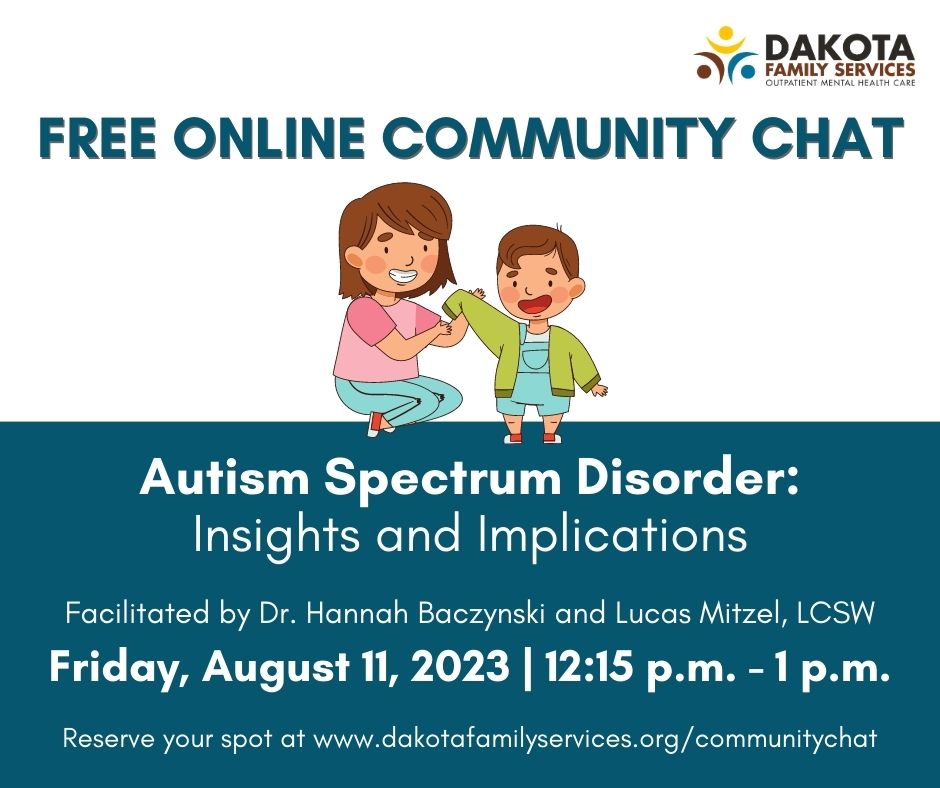 DAKOTA
FAMILY SERVICES
OUTPATIENT MENTAL HEALTH CARE

FREE ONLINE COMMUNITY CHAT

Autism Spectrum Disorder:
Insights and Implications

Facilitated by Dr. Hannah Baczynski and Lucas Mitzel, LCSW

Friday, August 11, 2023 | 12:15 p.m. - 1 p.m.

Reserve your spot at www.dakotafamilyservices.org/communitychat